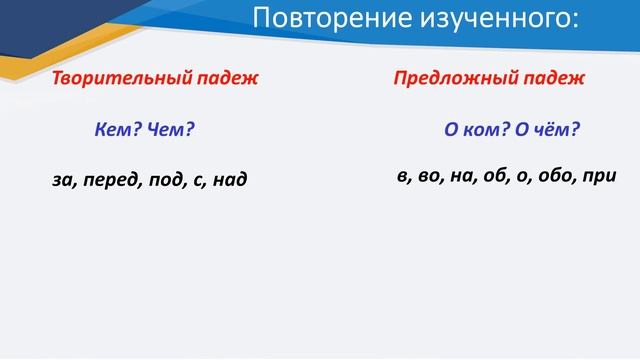 Повторение изученного:

Творительный падеж

Кем? Чем?

за, перед, под, с, над

Предложный падеж

О ком? О чём?

в, во, на, об, о, обо, при